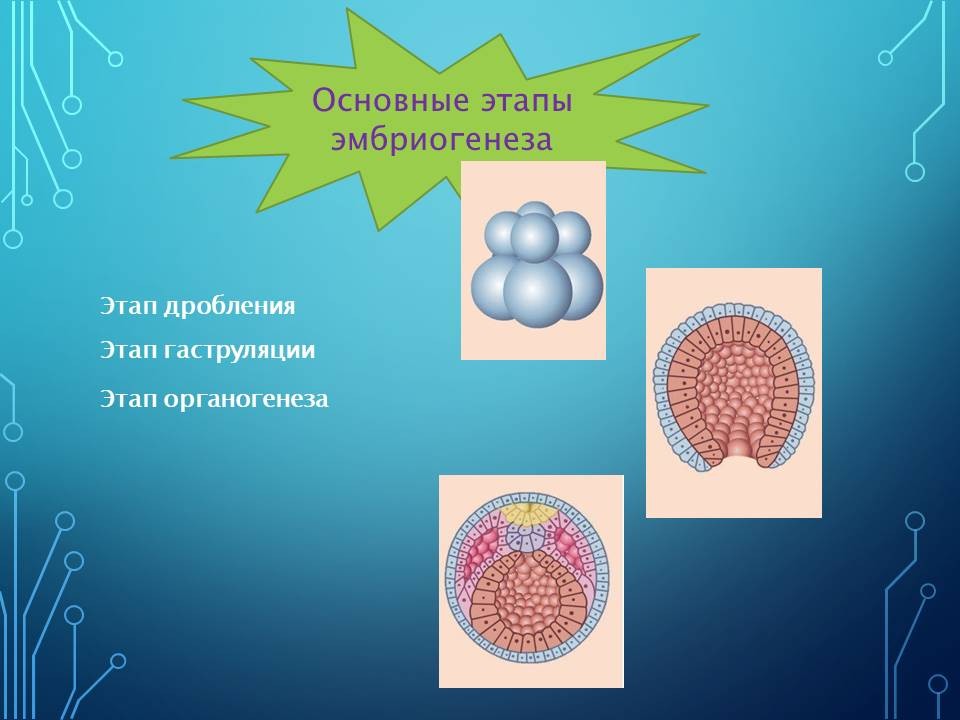 Основные этапы эмбриогенеза

Этап дробления

Этап гаструляции

Этап органогенеза